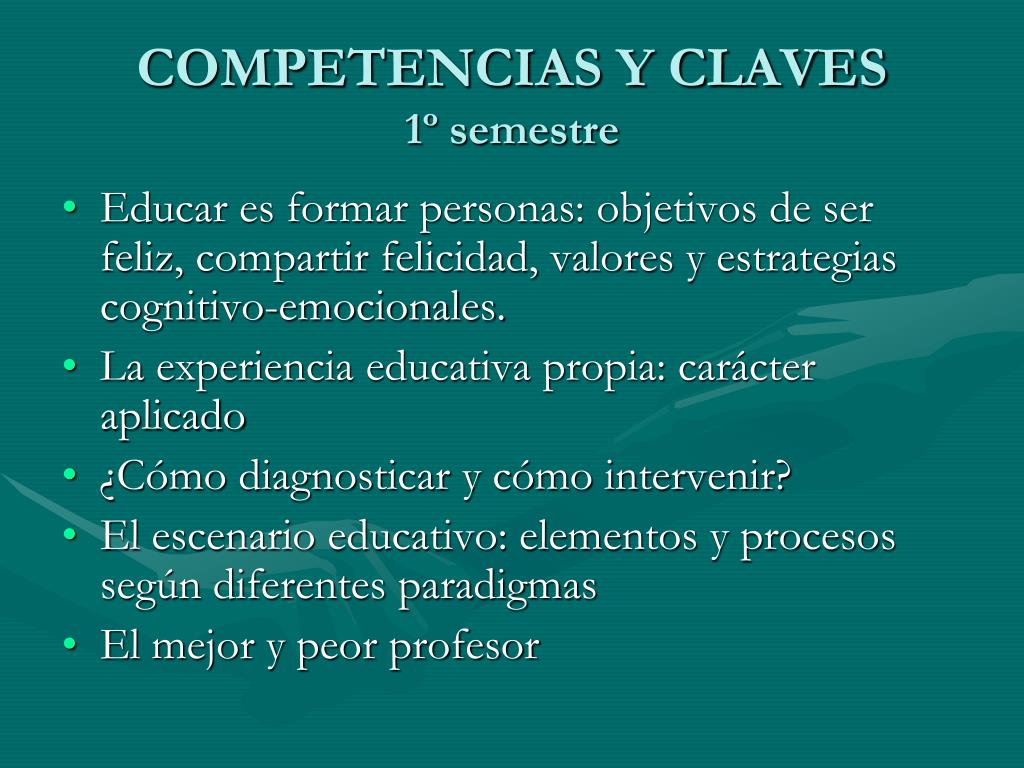 COMPETENCIAS Y CLAVES
1º semestre

• Educar es formar personas: objetivos de ser feliz, compartir felicidad, valores y estrategias cognitivo-emocionales.
• La experiencia educativa propia: carácter aplicado
• ¿Cómo diagnosticar y cómo intervenir?
• El escenario educativo: elementos y procesos según diferentes paradigmas
• El mejor y peor profesor